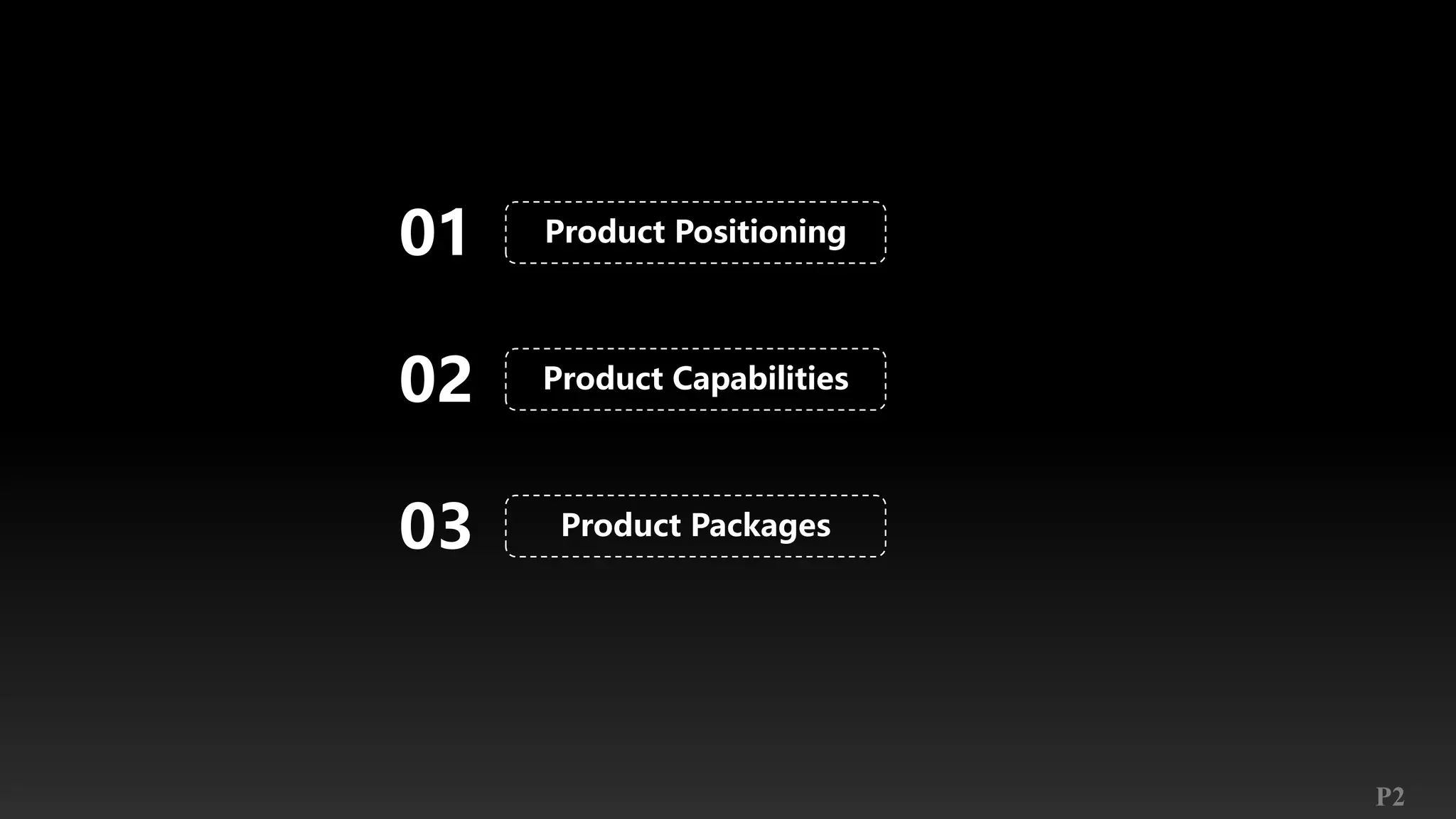 01 Product Positioning

02 Product Capabilities

03 Product Packages

P2